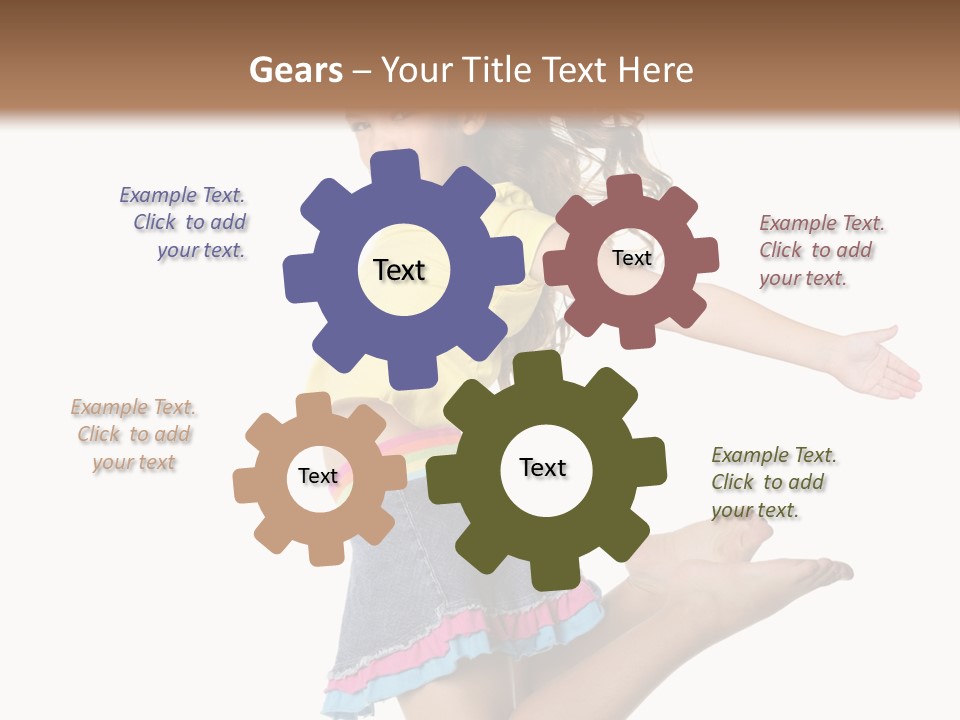 Gears – Your Title Text Here

Example Text. Click to add your text.

Text

Text

Example Text. Click to add your text.

Example Text. Click to add your text

Text

Text

Example Text. Click to add your text.